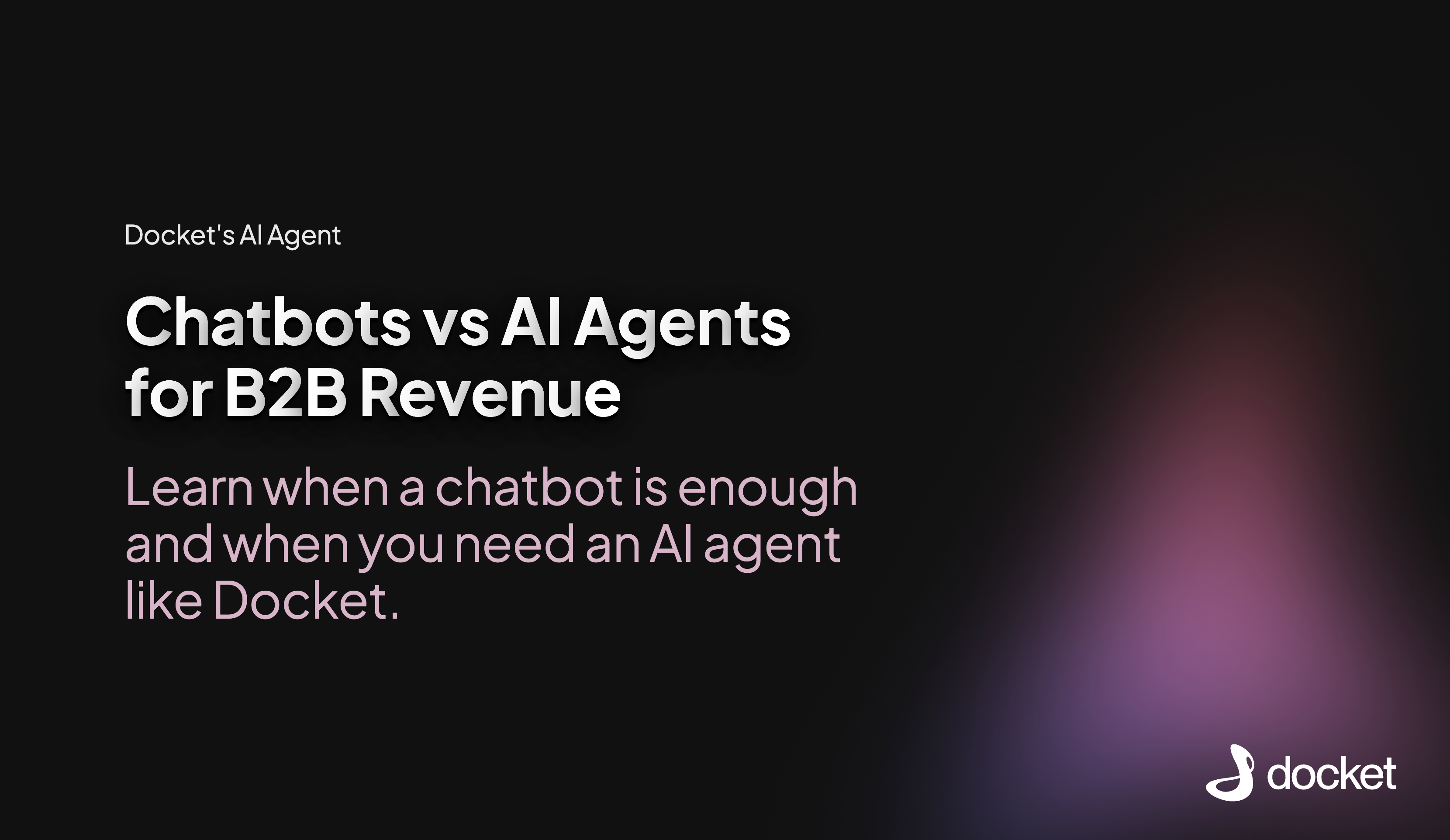 Docket's AI Agent

Chatbots vs AI Agents for B2B Revenue

Learn when a chatbot is enough and when you need an AI agent like Docket.

docket